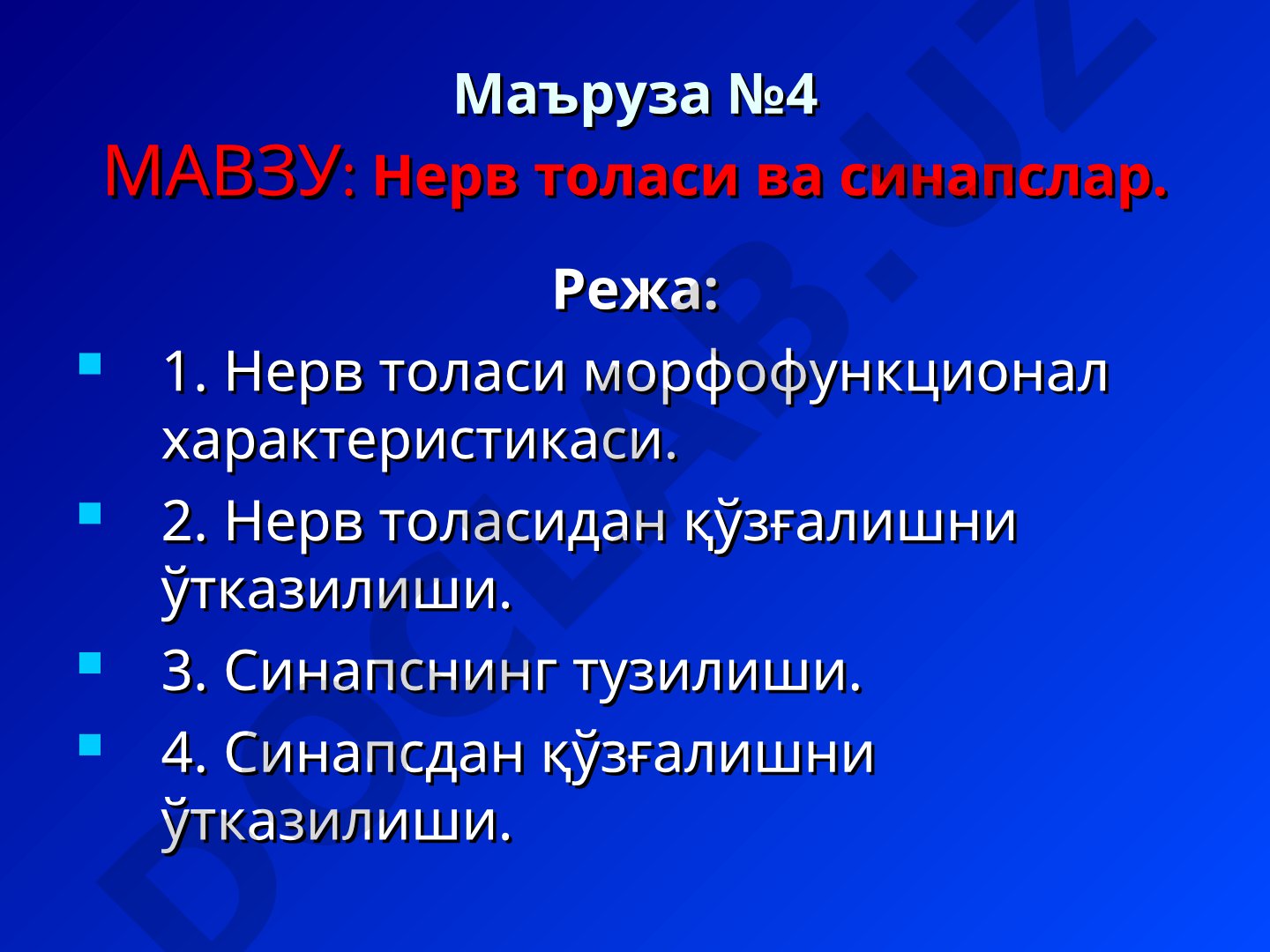 Маъруза №4

МАВЗУ: Нерв толаси ва синапслар.

Режа:

1. Нерв толаси морфофункционал характеристикаси.

2. Нерв толасидан қўзғалишни ўтказилиши.

3. Синапснинг тузилиши.

4. Синапсдан қўзғалишни ўтказилиши.

DOCLAB.UZ